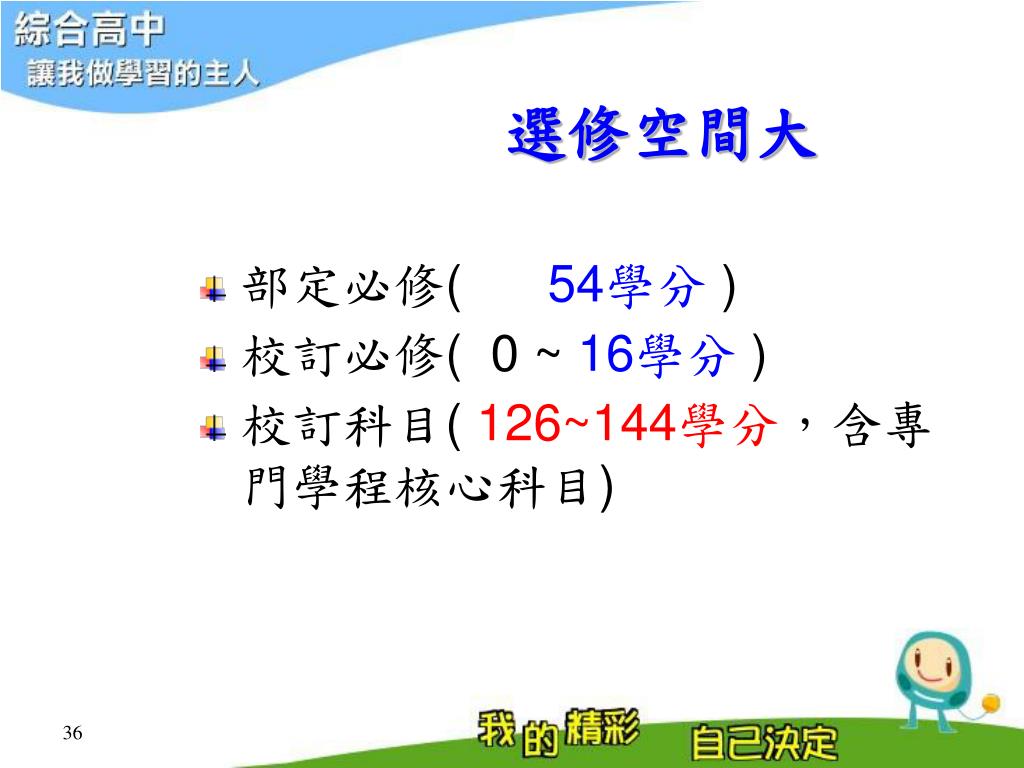 綜合高中
讓我做學習的主人

選修空間大

部定必修( 54學分 )
校訂必修( 0 ~ 16學分 )
校訂科目( 126~144學分，含專門學程核心科目)

36

我的精彩 自己決定